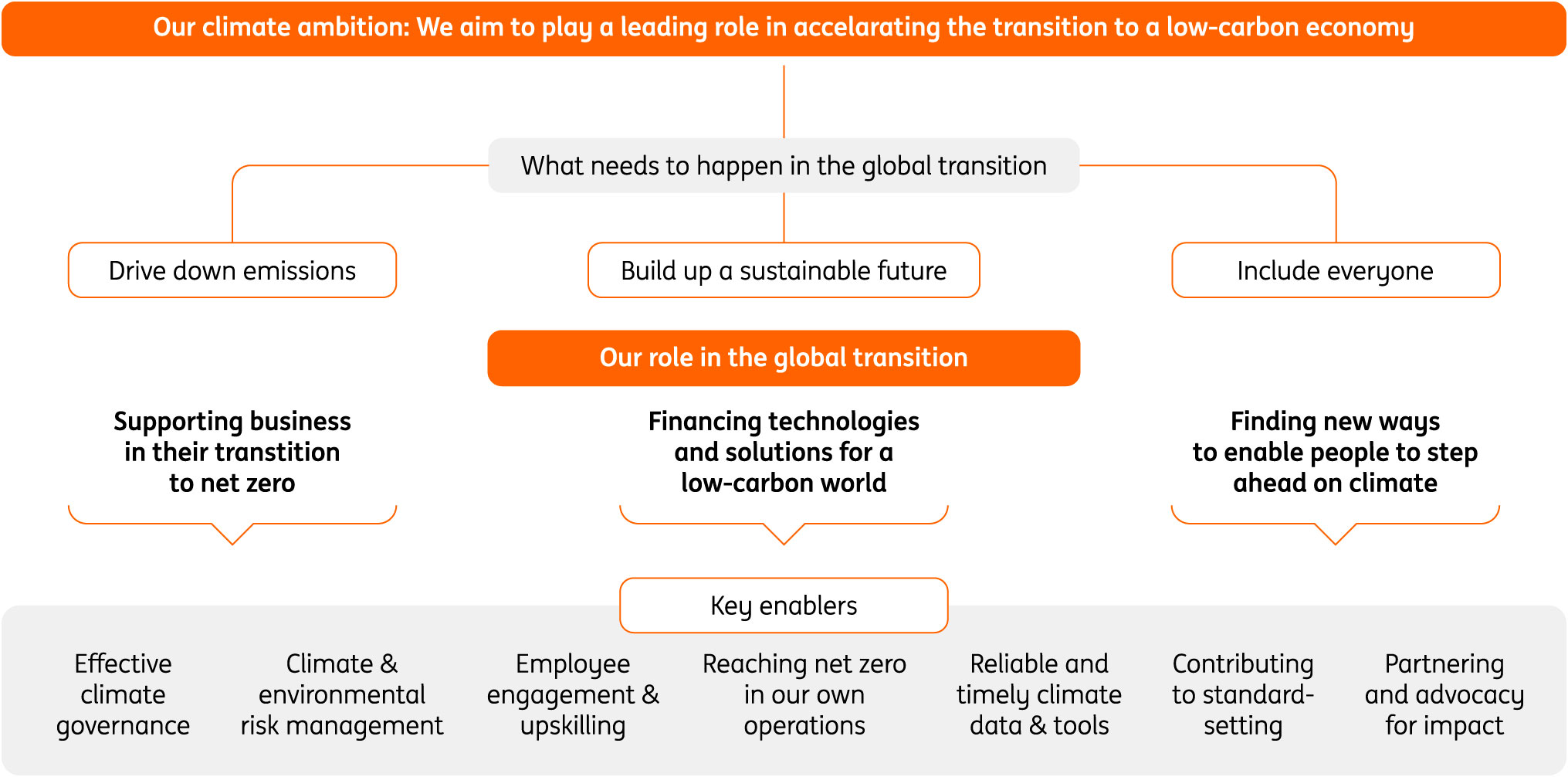 Our climate ambition: We aim to play a leading role in accelarating the transition to a low-carbon economy

What needs to happen in the global transition

Drive down emissions

Build up a sustainable future

Include everyone

Our role in the global transition

Supporting business in their transtition to net zero

Financing technologies and solutions for a low-carbon world

Finding new ways to enable people to step ahead on climate

Key enablers

Effective climate governance

Climate & environmental risk management

Employee engagement & upskilling

Reaching net zero in our own operations

Reliable and timely climate data & tools

Contributing to standard-setting

Partnering and advocacy for impact